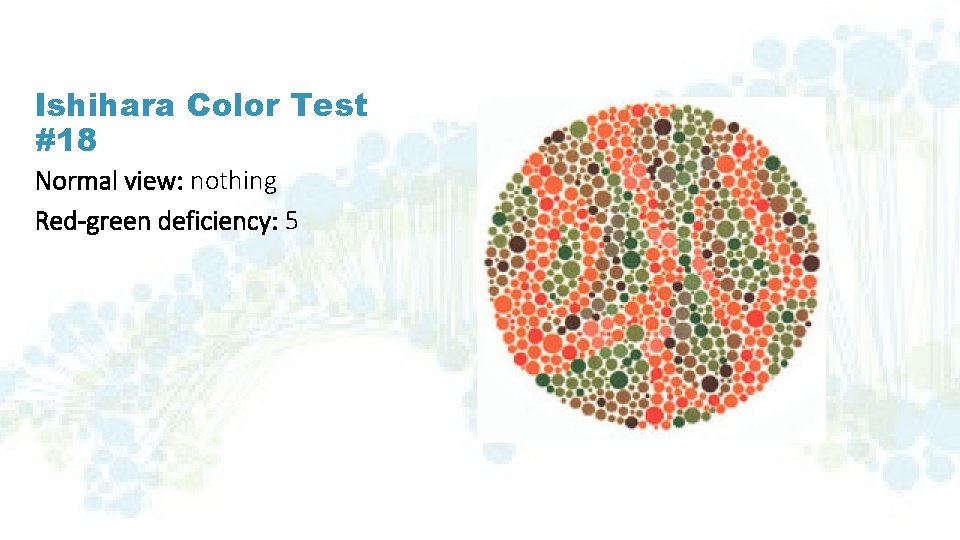 Ishihara Color Test #18

Normal view: nothing

Red-green deficiency: 5